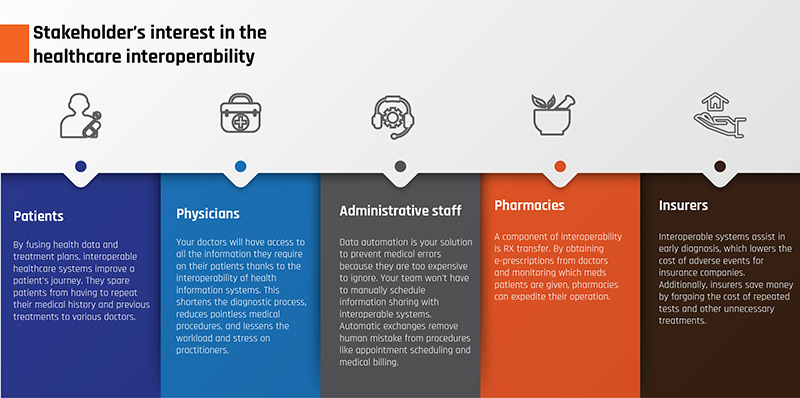 Stakeholder's interest in the healthcare interoperability

Patients

By fusing health data and treatment plans, interoperable healthcare systems improve a patient's journey. They spare patients from having to repeat their medical history and previous treatments to various doctors.

Physicians

Your doctors will have access to all the information they require on their patients thanks to the interoperability of health information systems. This shortens the diagnostic process, reduces pointless medical procedures, and lessens the workload and stress on practitioners.

Administrative staff

Data automation is your solution to prevent medical errors because they are too expensive to ignore. Your team won't have to manually schedule information sharing with interoperable systems. Automatic exchanges remove human mistake from procedures like appointment scheduling and medical billing.

Pharmacies

A component of interoperability is RX transfer. By obtaining e-prescriptions from doctors and monitoring which meds patients are given, pharmacies can expedite their operation.

Insurers

Interoperable systems assist in early diagnosis, which lowers the cost of adverse events for insurance companies. Additionally, insurers save money by forgoing the cost of repeated tests and other unnecessary treatments.